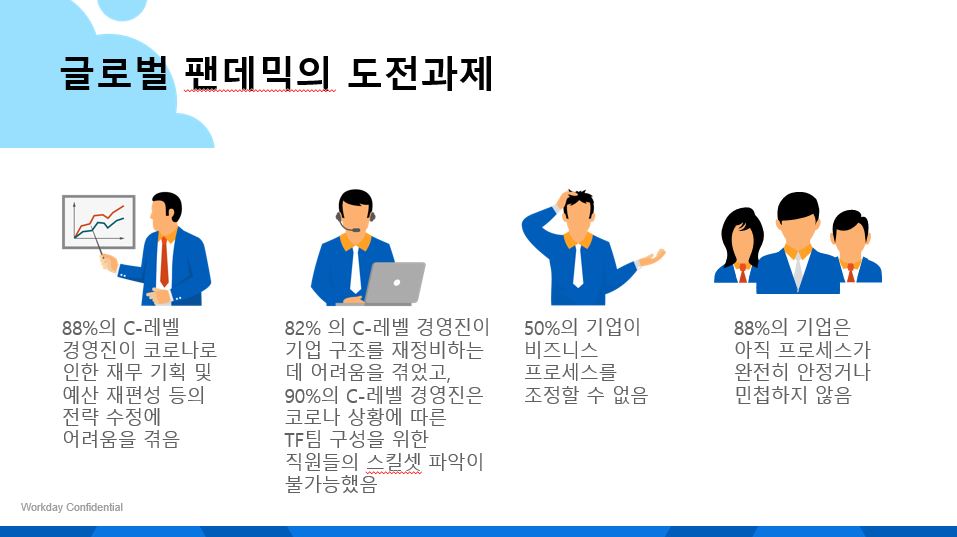 글로벌 팬데믹의 도전과제

88%의 C-레벨 경영진이 코로나로 인한 재무 기획 및 예산 재편성 등의 전략 수정에 어려움을 겪음

82% 의 C-레벨 경영진이 기업 구조를 재정비하는 데 어려움을 겪었고, 90%의 C-레벨 경영진은 코로나 상황에 따른 TF팀 구성을 위한 직원들의 스킬셋 파악이 불가능했음

50%의 기업이 비즈니스 프로세스를 조정할 수 없음

88%의 기업은 아직 프로세스가 완전히 안정거나 민첩하지 않음

Workday Confidential